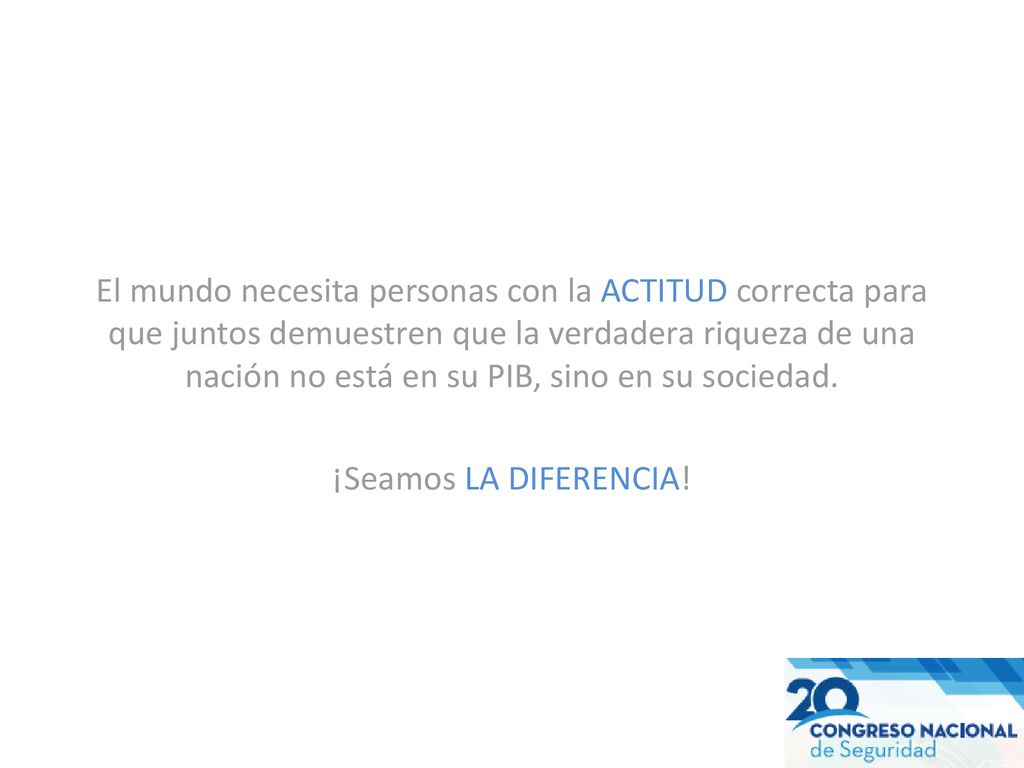 El mundo necesita personas con la ACTITUD correcta para que juntos demuestren que la verdadera riqueza de una nación no está en su PIB, sino en su sociedad.

¡Seamos LA DIFERENCIA!

20 CONGRESO NACIONAL de Seguridad